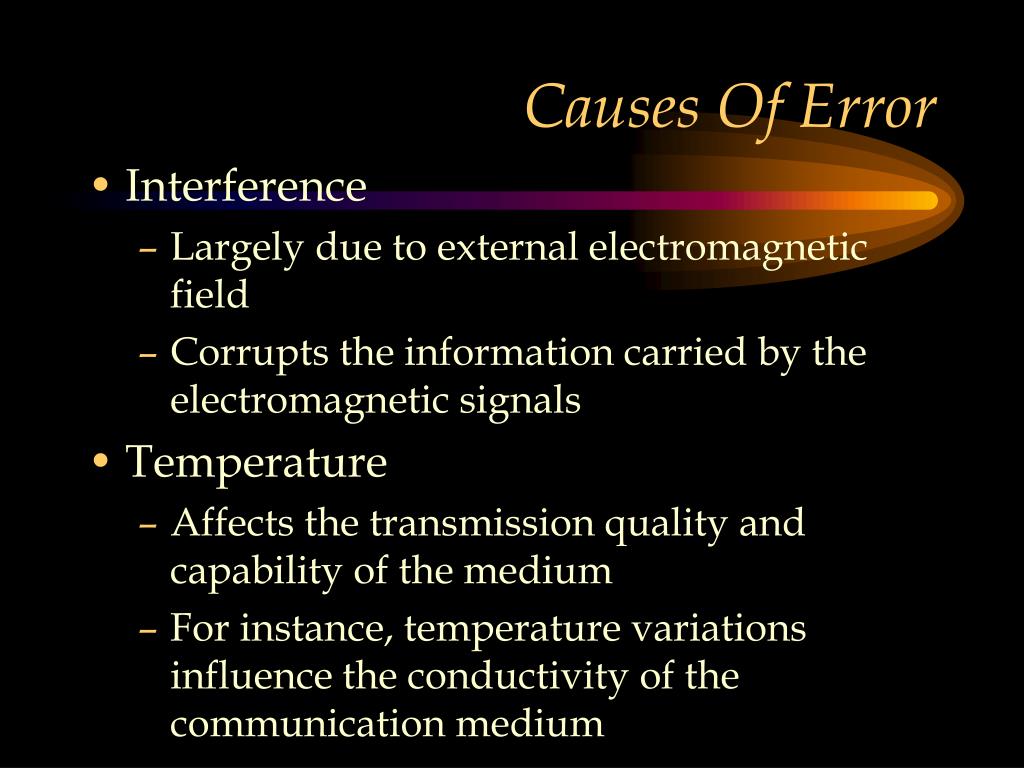 Causes Of Error

• Interference
– Largely due to external electromagnetic field
– Corrupts the information carried by the electromagnetic signals
• Temperature
– Affects the transmission quality and capability of the medium
– For instance, temperature variations influence the conductivity of the communication medium